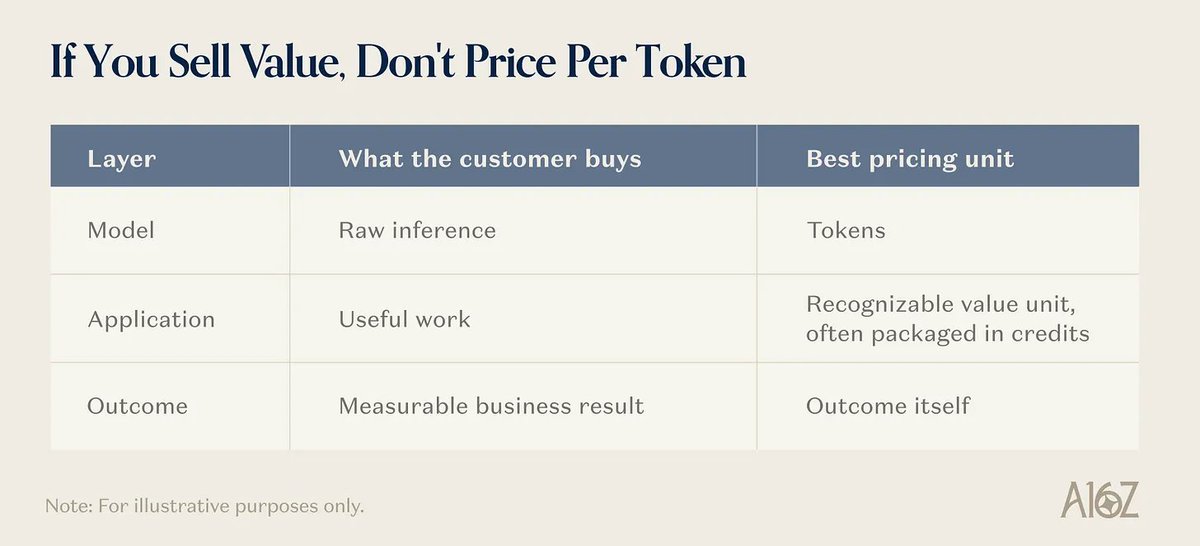 If You Sell Value, Don't Price Per Token

| Layer | What the customer buys | Best pricing unit |
|---|---|---|
| Model | Raw inference | Tokens |
| Application | Useful work | Recognizable value unit, often packaged in credits |
| Outcome | Measurable business result | Outcome itself |

Note: For illustrative purposes only.

A16Z